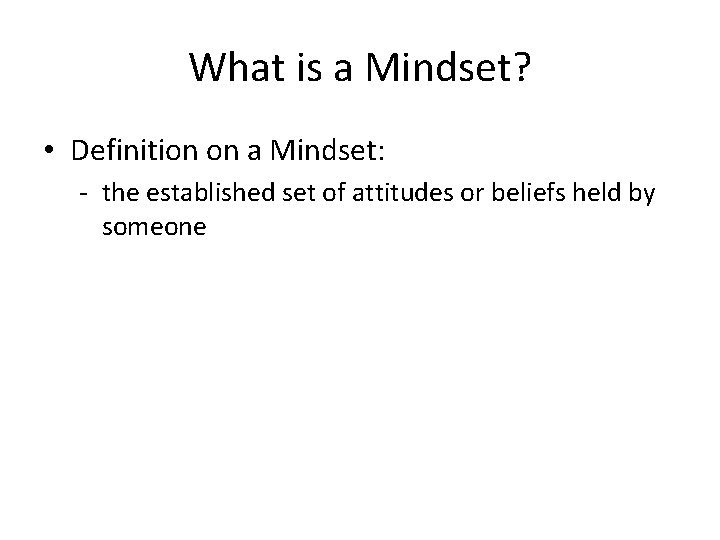 What is a Mindset?

• Definition on a Mindset:

- the established set of attitudes or beliefs held by someone